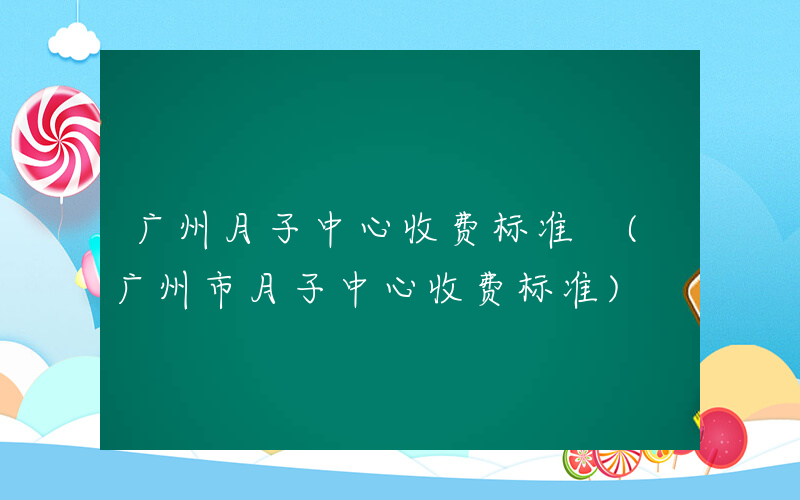 广州月子中心收费标准 （广州市月子中心收费标准）